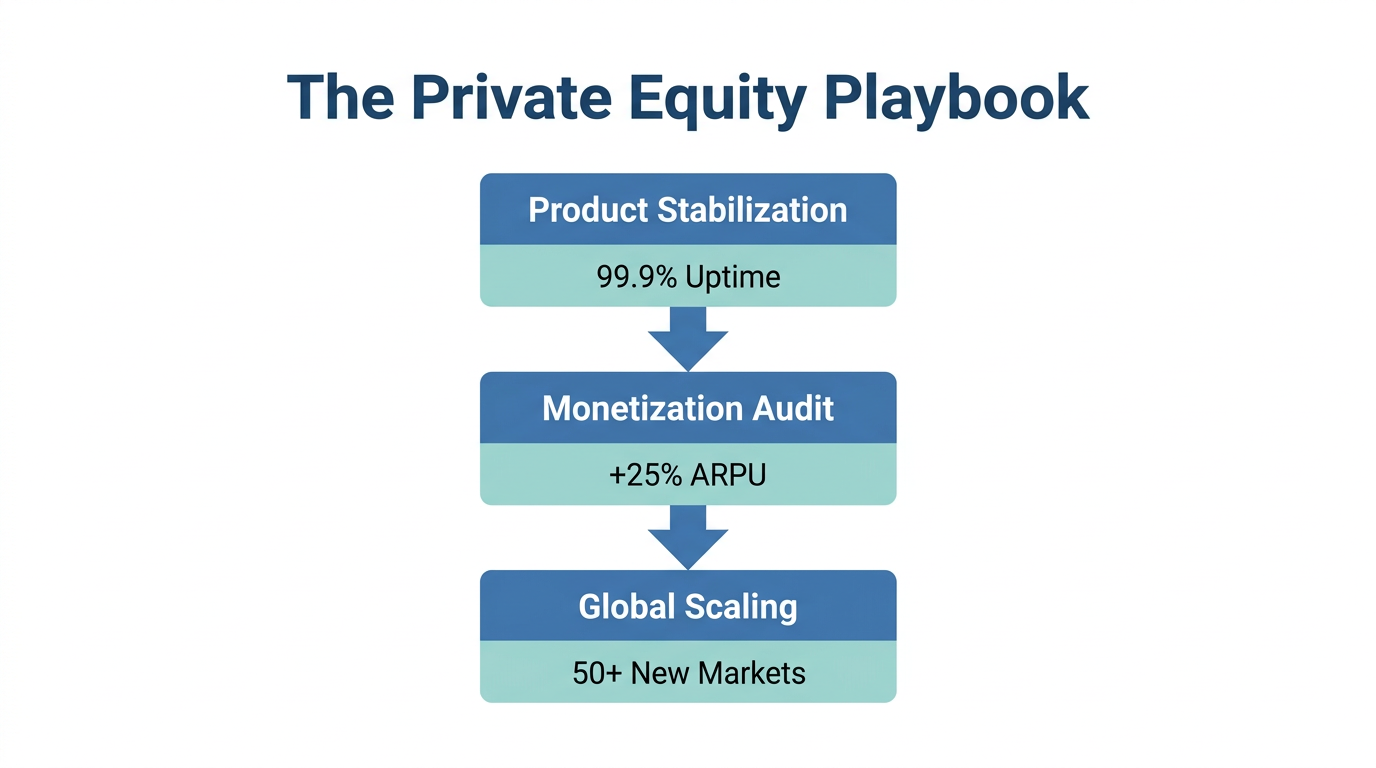 The Private Equity Playbook

Product Stabilization

99.9% Uptime

Monetization Audit

+25% ARPU

Global Scaling

50+ New Markets